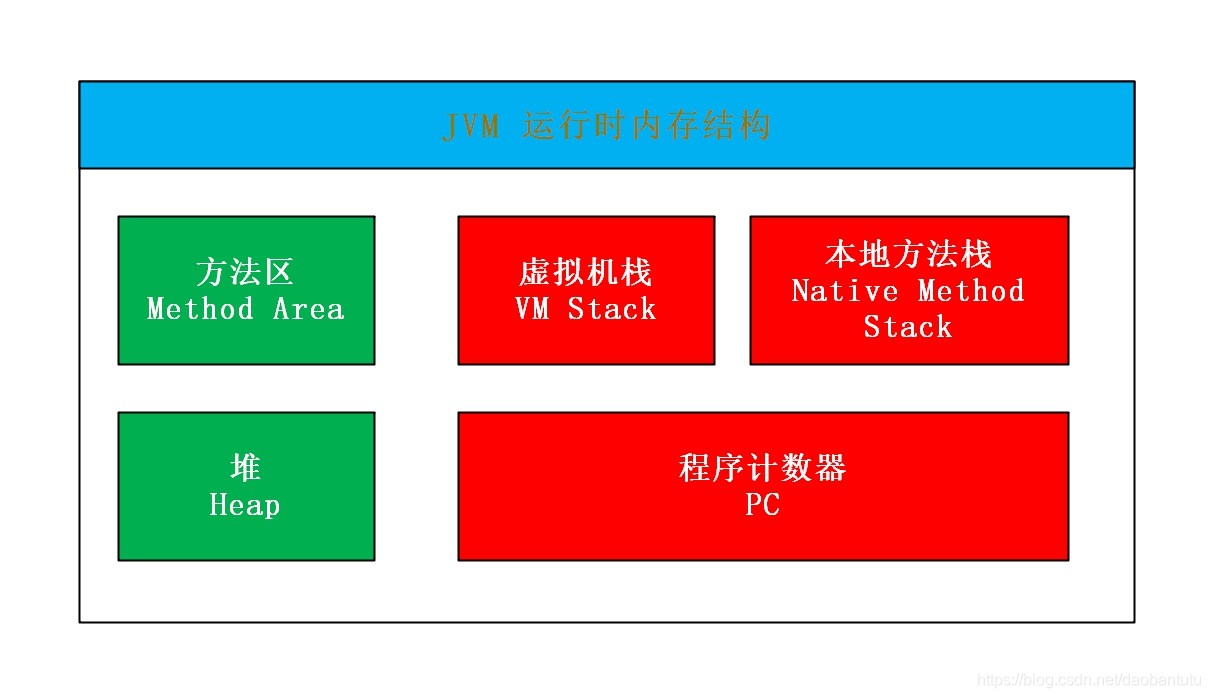 JVM 运行时内存结构

方法区
Method Area

虚拟机栈
VM Stack

本地方法栈
Native Method Stack

堆
Heap

程序计数器
PC

https://blog.csdn.net/daobantutu